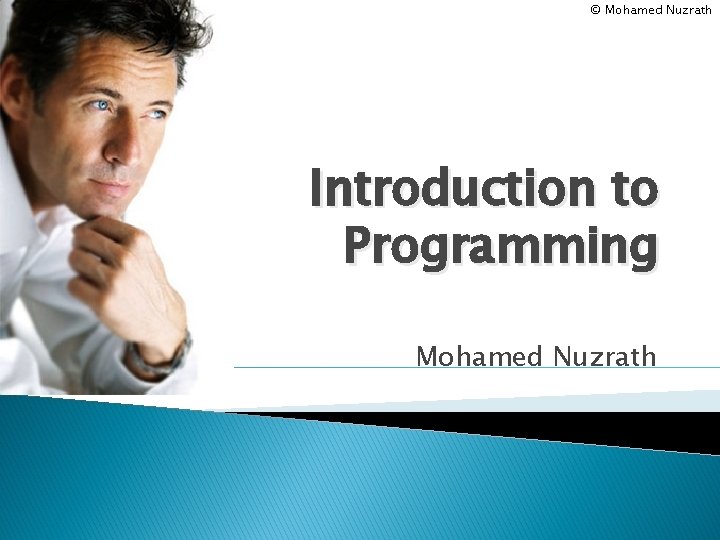 © Mohamed Nuzrath

Introduction to Programming

Mohamed Nuzrath